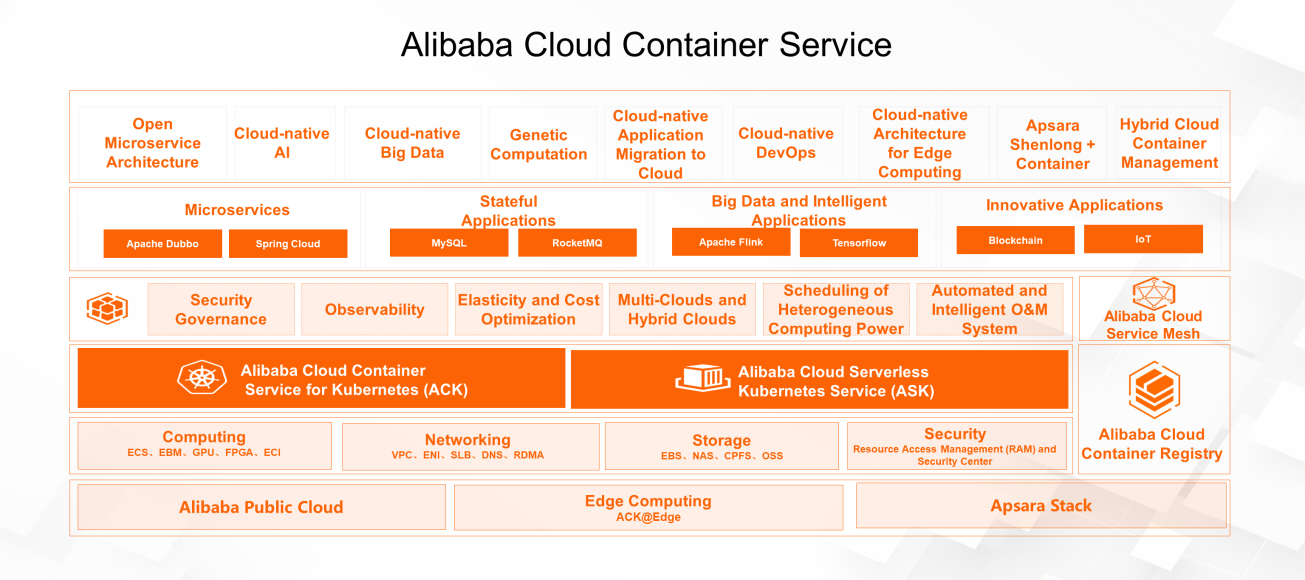 Alibaba Cloud Container Service

Open Microservice Architecture

Cloud-native AI

Cloud-native Big Data

Genetic Computation

Cloud-native Application Migration to Cloud

Cloud-native DevOps

Cloud-native Architecture for Edge Computing

Apsara Shenlong + Container

Hybrid Cloud Container Management

Microservices

Apache Dubbo

Spring Cloud

Stateful Applications

MySQL

RocketMQ

Big Data and Intelligent Applications

Apache Flink

Tensorflow

Innovative Applications

Blockchain

IoT

Security Governance

Observability

Elasticity and Cost Optimization

Multi-Clouds and Hybrid Clouds

Scheduling of Heterogeneous Computing Power

Automated and Intelligent O&M System

Alibaba Cloud Service Mesh

Alibaba Cloud Container Service for Kubernetes (ACK)

Alibaba Cloud Serverless Kubernetes Service (ASK)

Alibaba Cloud Container Registry

Computing
ECS、EBM、GPU、FPGA、ECI

Networking
VPC、ENI、SLB、DNS、RDMA

Storage
EBS、NAS、CPFS、OSS

Security
Resource Access Management (RAM) and Security Center

Alibaba Public Cloud

Edge Computing
ACK@Edge

Apsara Stack